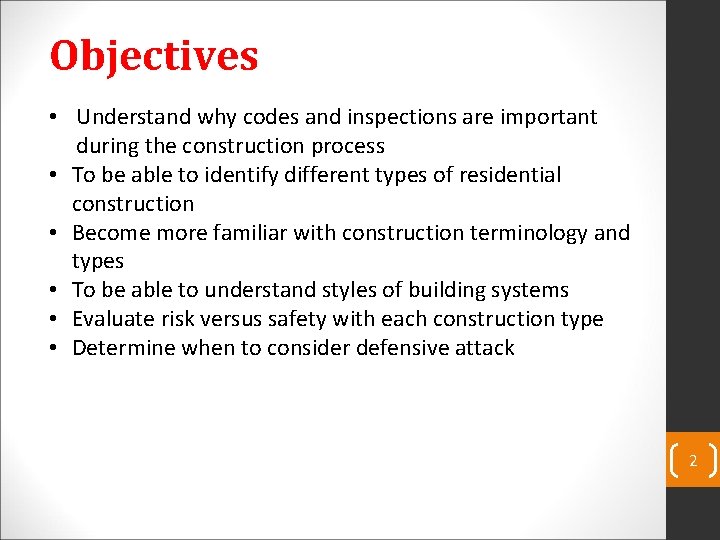 Objectives

• Understand why codes and inspections are important during the construction process
• To be able to identify different types of residential construction
• Become more familiar with construction terminology and types
• To be able to understand styles of building systems
• Evaluate risk versus safety with each construction type
• Determine when to consider defensive attack

2